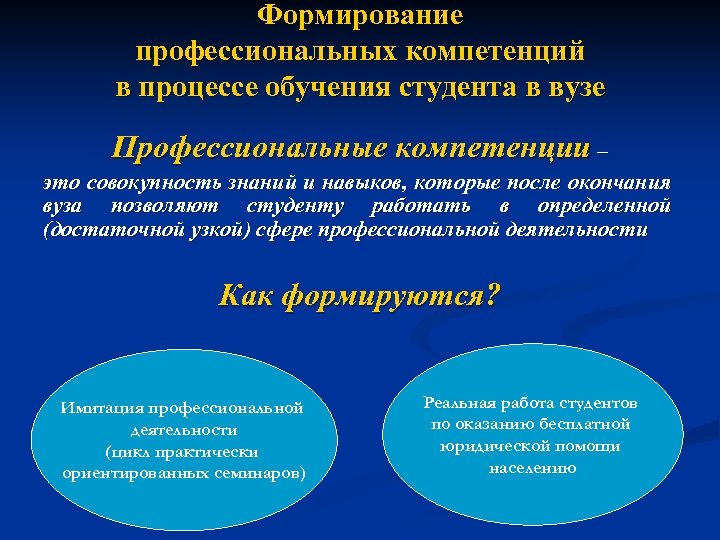 Формирование профессиональных компетенций в процессе обучения студента в вузе

Профессиональные компетенции –

это совокупность знаний и навыков, которые после окончания вуза позволяют студенту работать в определенной (достаточной узкой) сфере профессиональной деятельности

Как формируются?

Имитация профессиональной деятельности (цикл практически ориентированных семинаров)

Реальная работа студентов по оказанию бесплатной юридической помощи населению